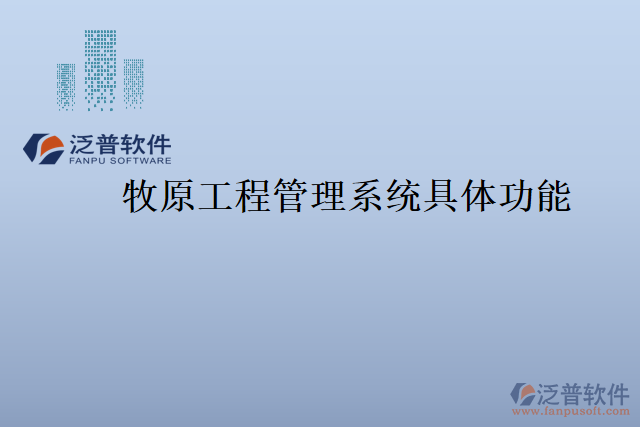 泛普软件
FANPU SOFTWARE

牧原工程管理系统具体功能

泛普软件
www.fanpusoft.com